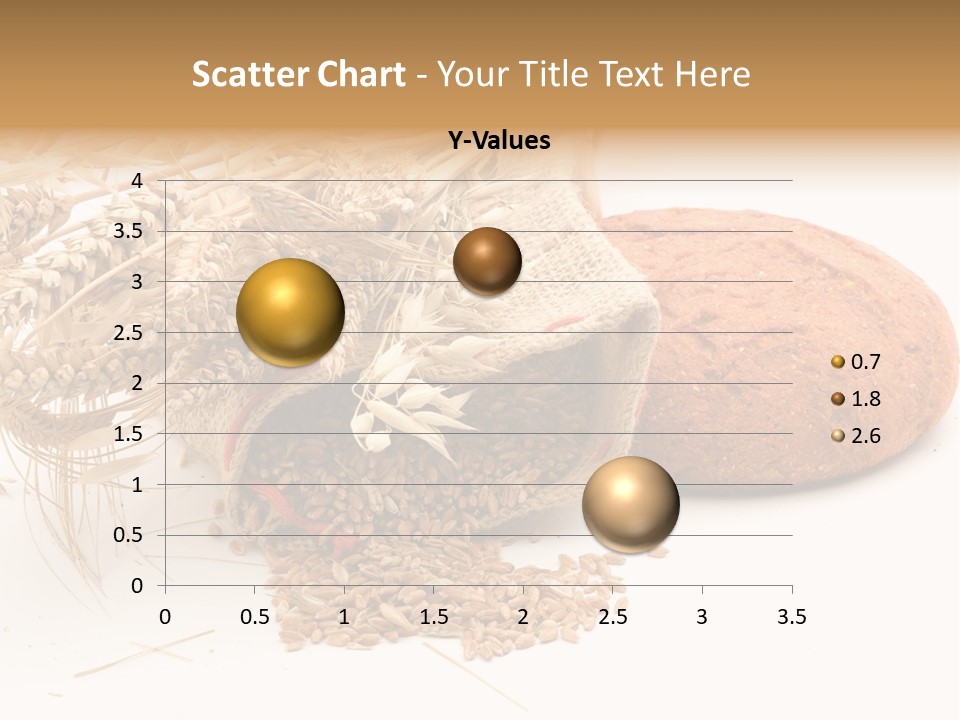 Scatter Chart - Your Title Text Here

Y-Values

4
3.5
3
2.5
2
1.5
1
0.5
0

0 0.5 1 1.5 2 2.5 3 3.5

0.7
1.8
2.6